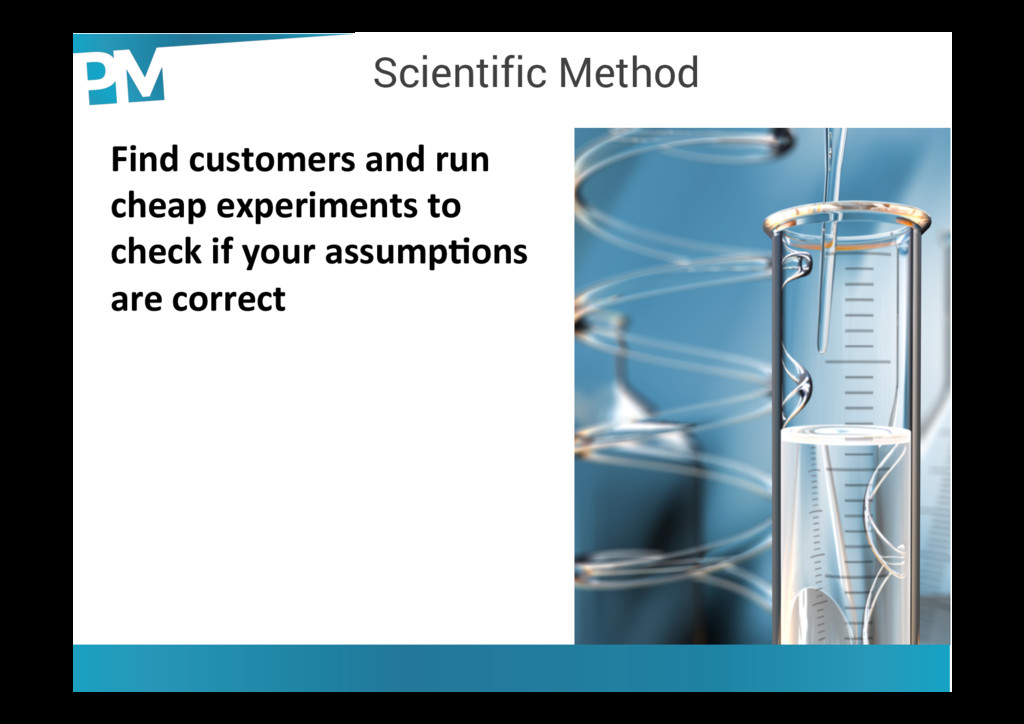 PM

Scientific Method

Find customers and run cheap experiments to check if your assumptions are correct